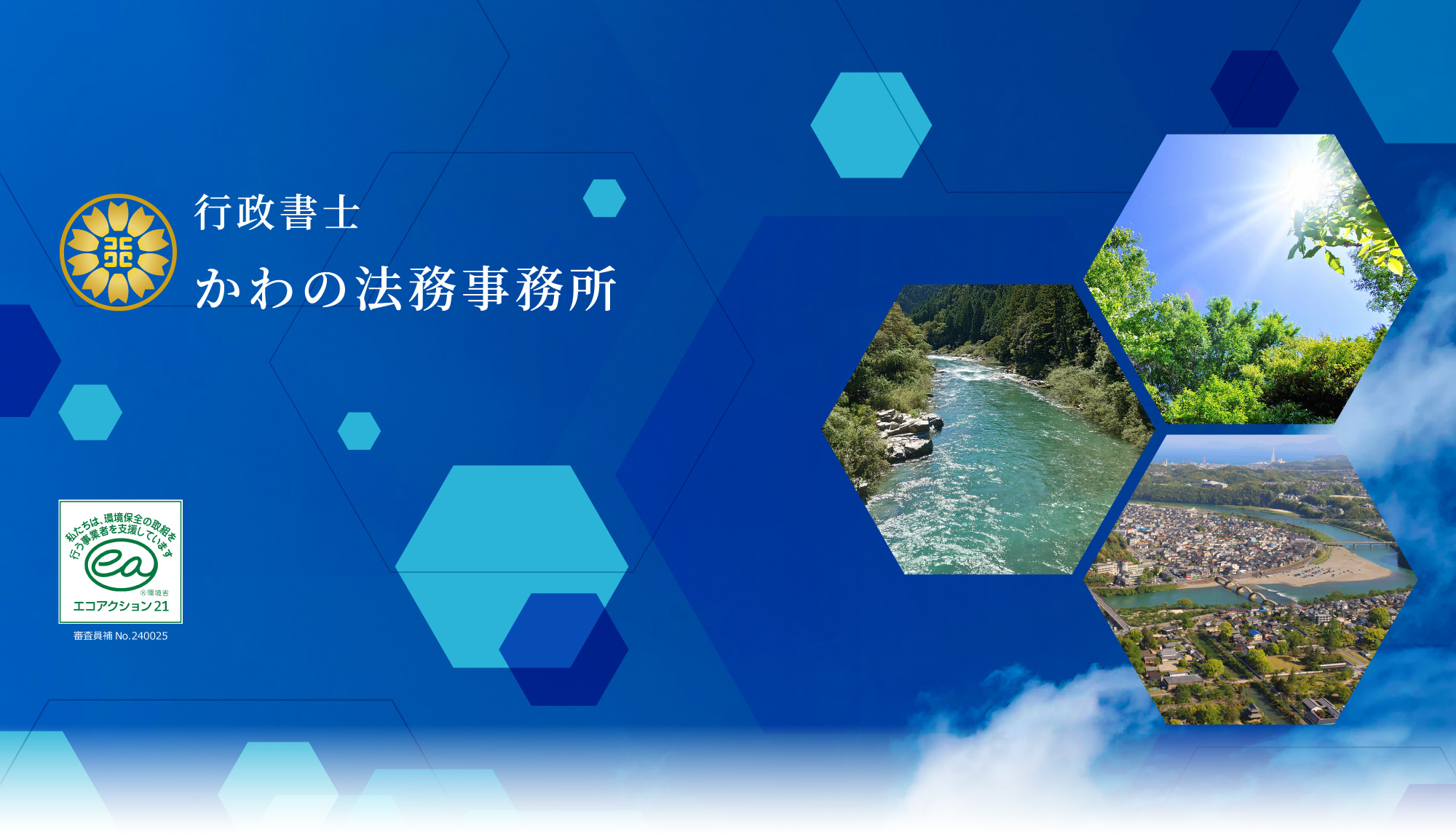 行政書士
かわの法務事務所

私たちは、環境保全の取組を行う事業者を支援しています

ea

®環境省

エコアクション21

審査員補 No.240025